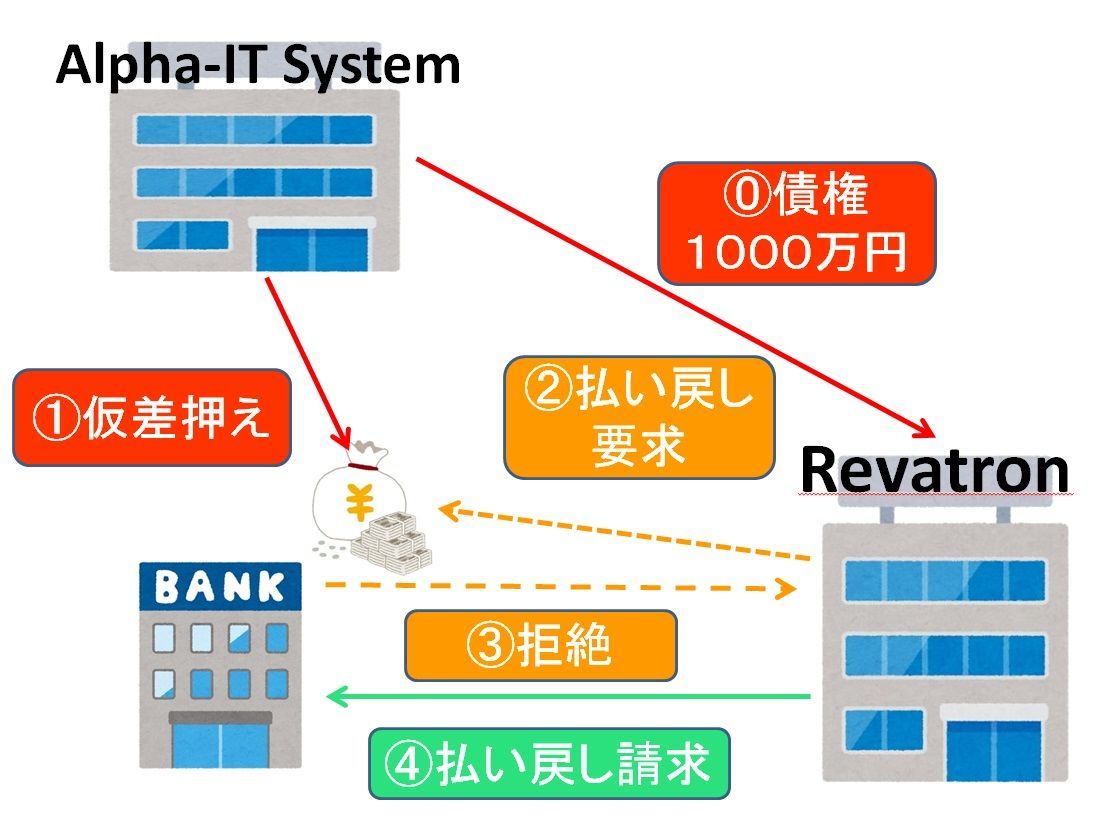 Alpha-IT System

⓪債権
1000万円

①仮差押え

②払い戻し
要求

Revatron

¥

BANK

③拒絶

④払い戻し請求